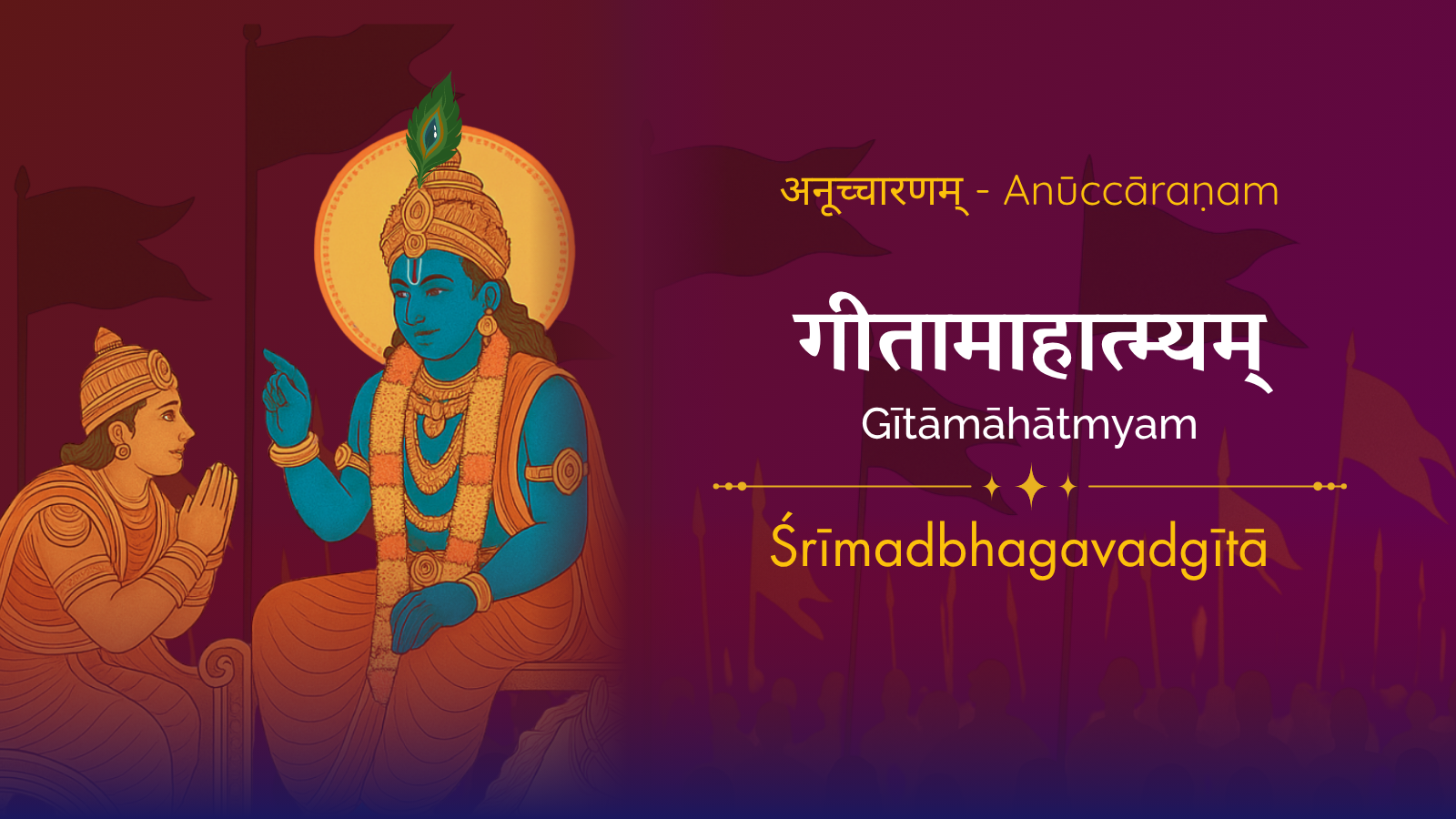 अनूच्चारणम् - Anūccāraṇam

गीतामाहात्म्यम्

Gītāmāhātmyam

Śrīmadbhagavadgītā